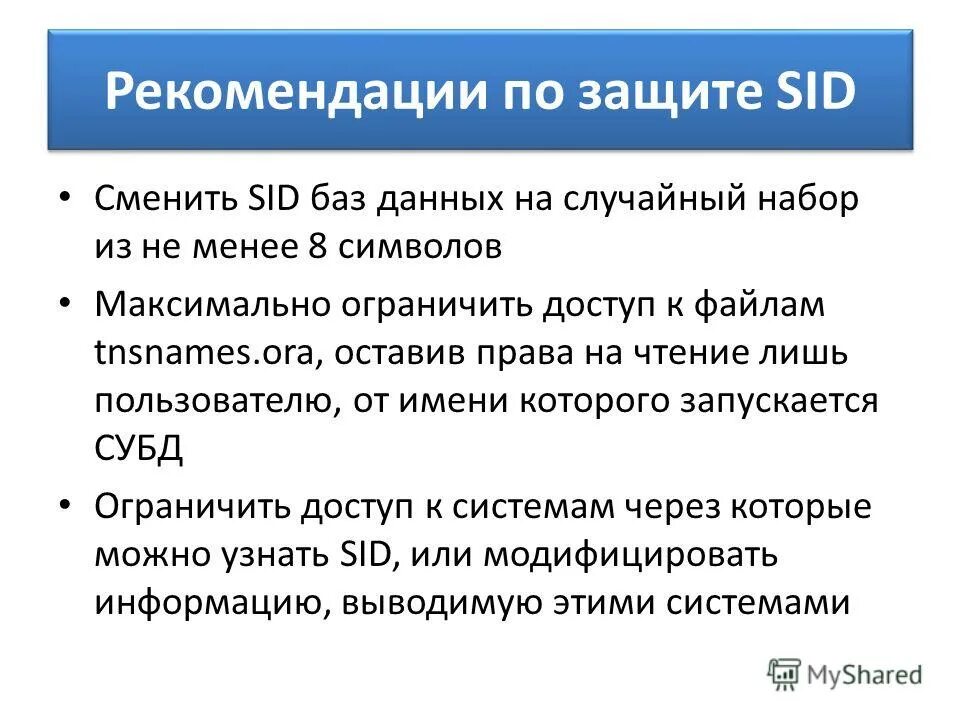 Рекомендации по защите SID

• Сменить SID баз данных на случайный набор из не менее 8 символов

• Максимально ограничить доступ к файлам tnsnames.ora, оставив права на чтение лишь пользователю, от имени которого запускается СУБД

• Ограничить доступ к системам через которые можно узнать SID, или модифицировать информацию, выводимую этими системами

MyShared